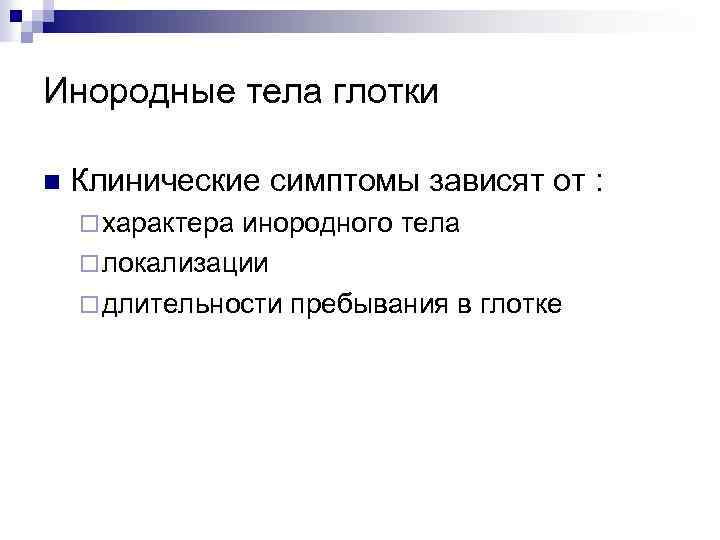 Инородные тела глотки

Клинические симптомы зависят от :

характера инородного тела

локализации

длительности пребывания в глотке